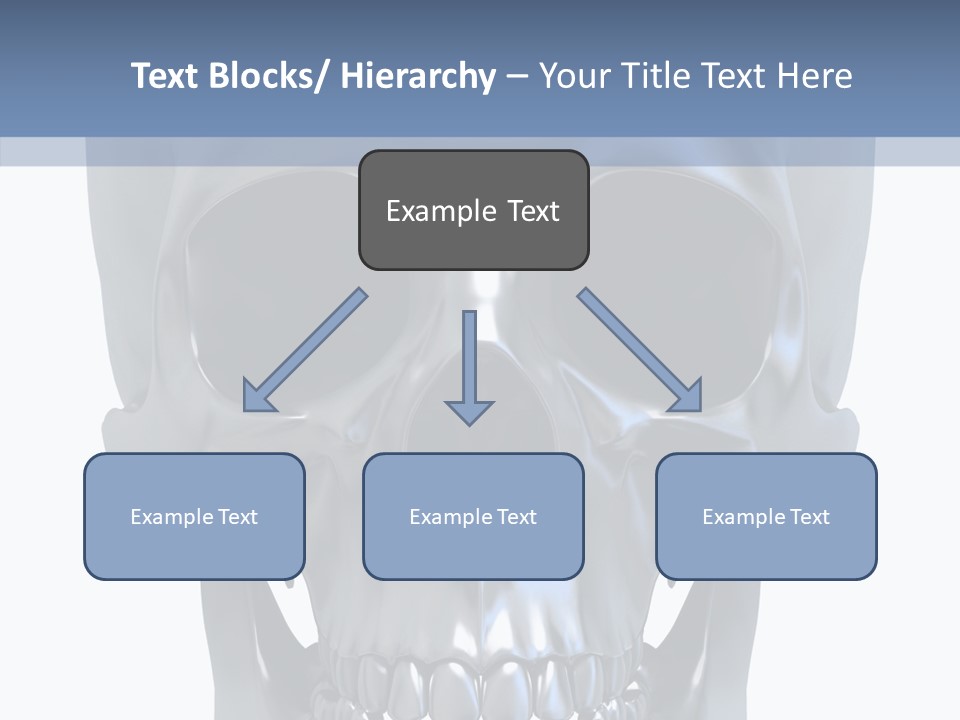 Text Blocks/ Hierarchy – Your Title Text Here

Example Text

Example Text

Example Text

Example Text